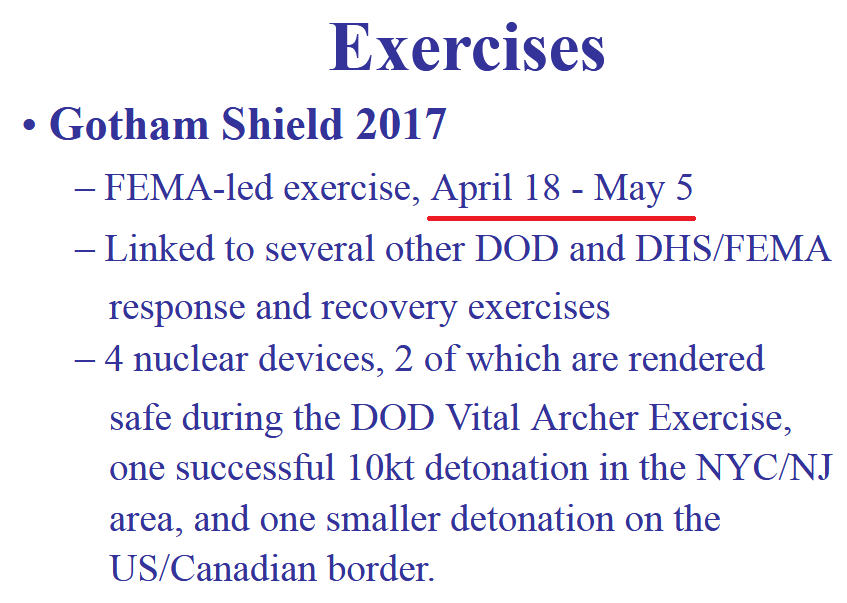 Exercises

• Gotham Shield 2017

– FEMA-led exercise, April 18 - May 5

– Linked to several other DOD and DHS/FEMA response and recovery exercises

– 4 nuclear devices, 2 of which are rendered safe during the DOD Vital Archer Exercise, one successful 10kt detonation in the NYC/NJ area, and one smaller detonation on the US/Canadian border.